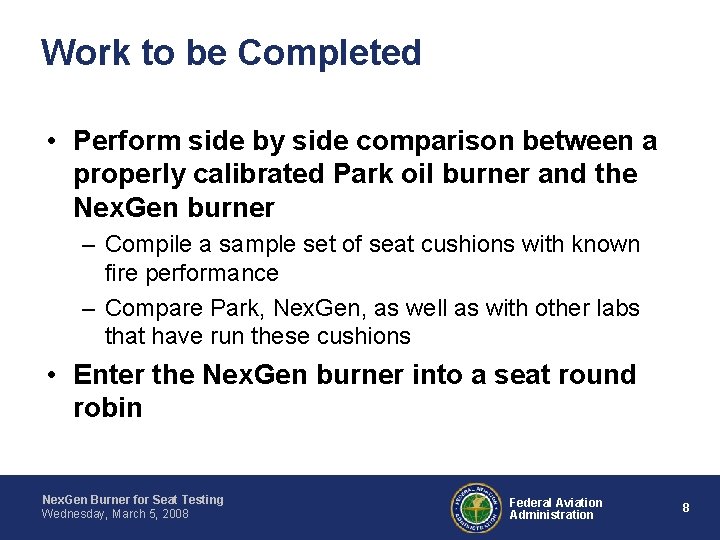 Work to be Completed

• Perform side by side comparison between a properly calibrated Park oil burner and the NexGen burner

– Compile a sample set of seat cushions with known fire performance

– Compare Park, NexGen, as well as with other labs that have run these cushions

• Enter the NexGen burner into a seat round robin

NexGen Burner for Seat Testing
Wednesday, March 5, 2008

FEDERAL AVIATION ADMINISTRATION

Federal Aviation Administration

8